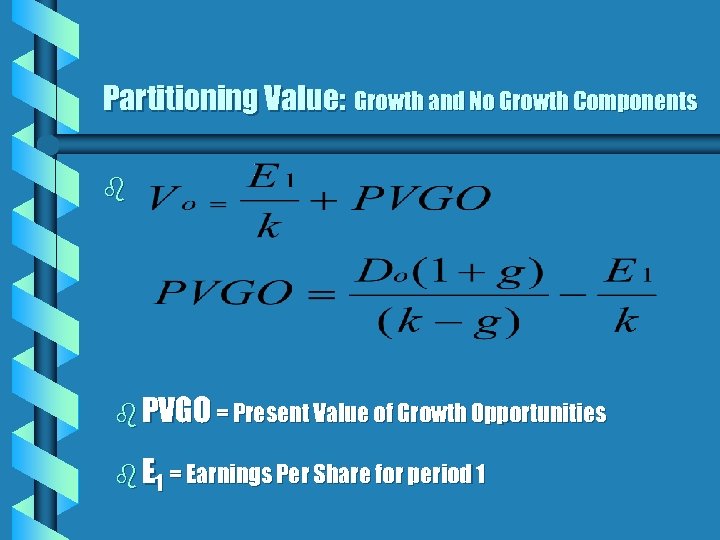 Partitioning Value: Growth and No Growth Components

$V_o = \frac{E_1}{k} + PVGO$

$PVGO = \frac{D_o(1+g)}{(k-g)} - \frac{E_1}{k}$

PVGO = Present Value of Growth Opportunities

$E_1$ = Earnings Per Share for period 1